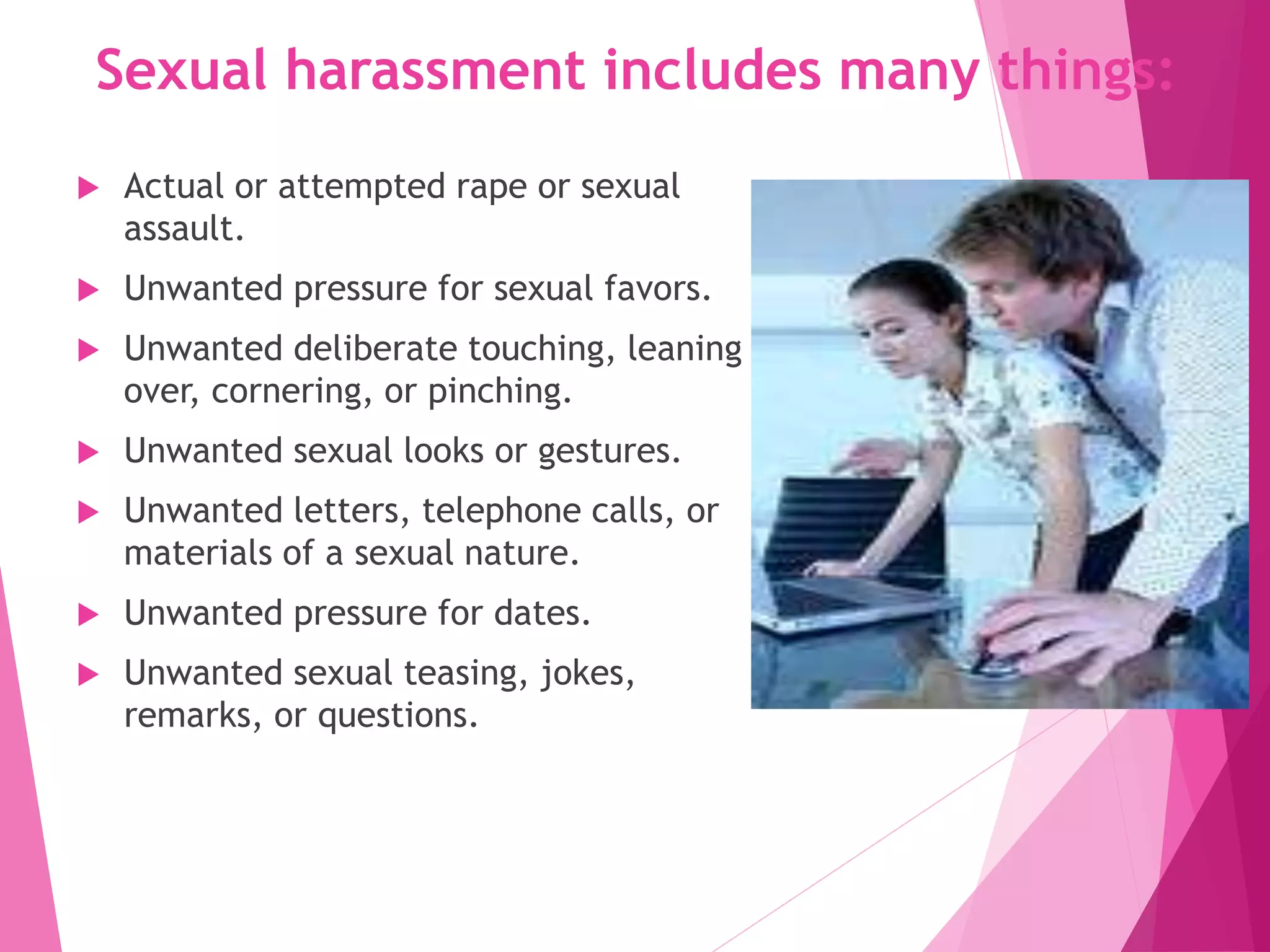 Sexual harassment includes many things:

▶ Actual or attempted rape or sexual assault.

▶ Unwanted pressure for sexual favors.

▶ Unwanted deliberate touching, leaning over, cornering, or pinching.

▶ Unwanted sexual looks or gestures.

▶ Unwanted letters, telephone calls, or materials of a sexual nature.

▶ Unwanted pressure for dates.

▶ Unwanted sexual teasing, jokes, remarks, or questions.